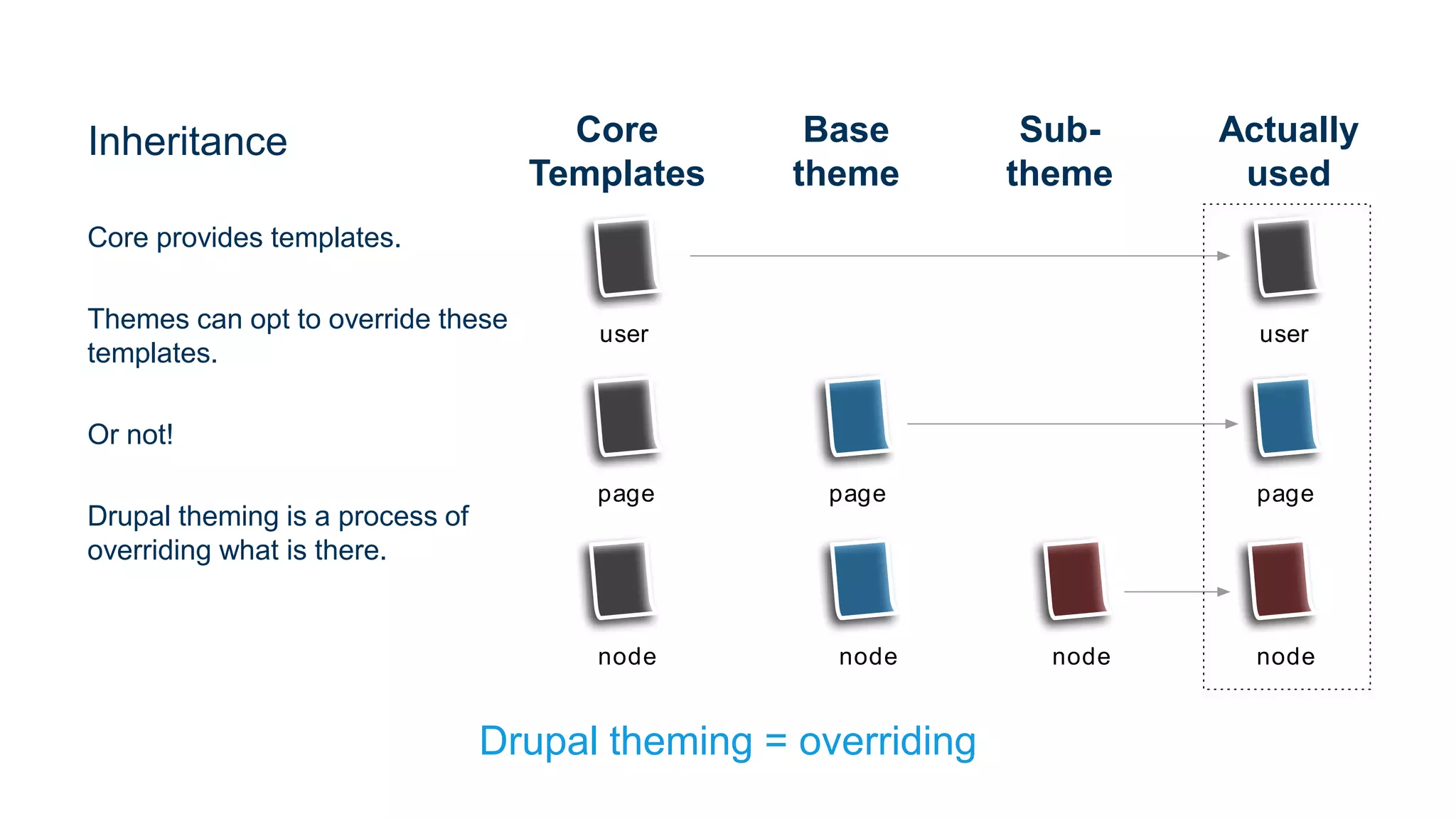 Inheritance

Core provides templates.

Themes can opt to override these templates.

Or not!

Drupal theming is a process of overriding what is there.

Core Templates

Base theme

Sub-theme

Actually used

user

user

page

page

page

node

node

node

node

Drupal theming = overriding